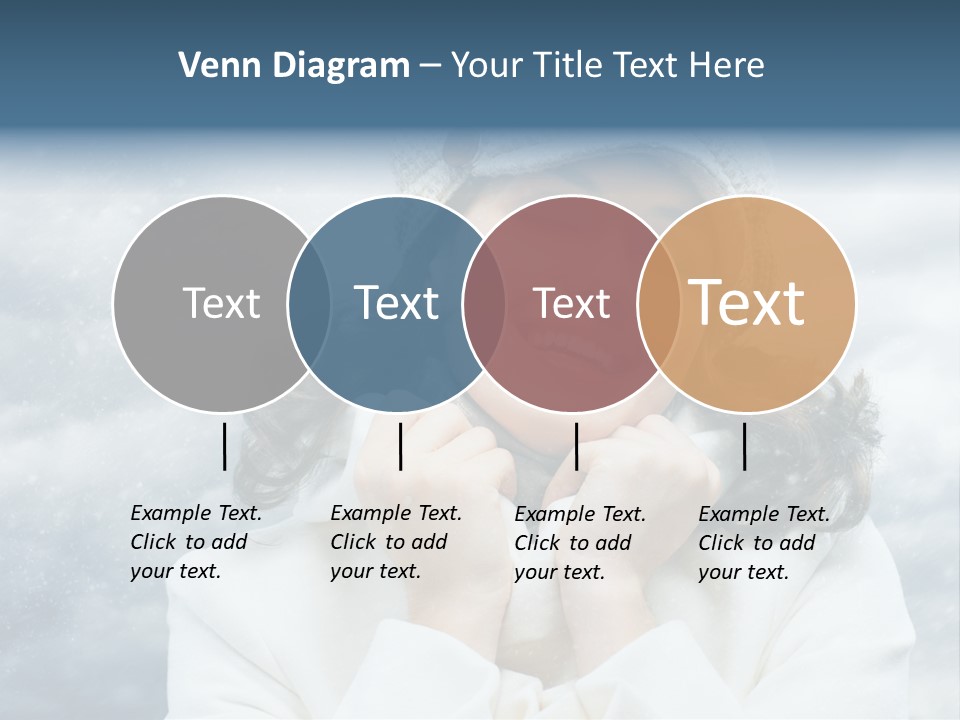 Venn Diagram – Your Title Text Here

Text

Text

Text

Text

Example Text. Click to add your text.

Example Text. Click to add your text.

Example Text. Click to add your text.

Example Text. Click to add your text.